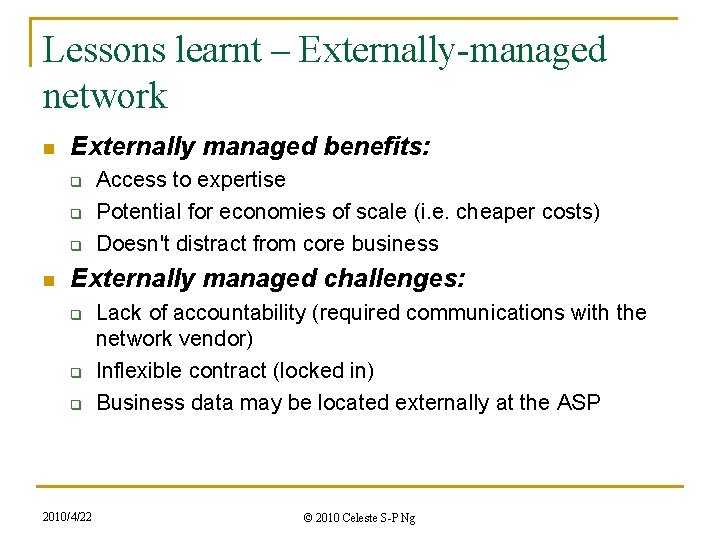 Lessons learnt – Externally-managed network

Externally managed benefits:

Access to expertise

Potential for economies of scale (i.e. cheaper costs)

Doesn't distract from core business

Externally managed challenges:

Lack of accountability (required communications with the network vendor)

Inflexible contract (locked in)

Business data may be located externally at the ASP

2010/4/22

© 2010 Celeste S-P Ng